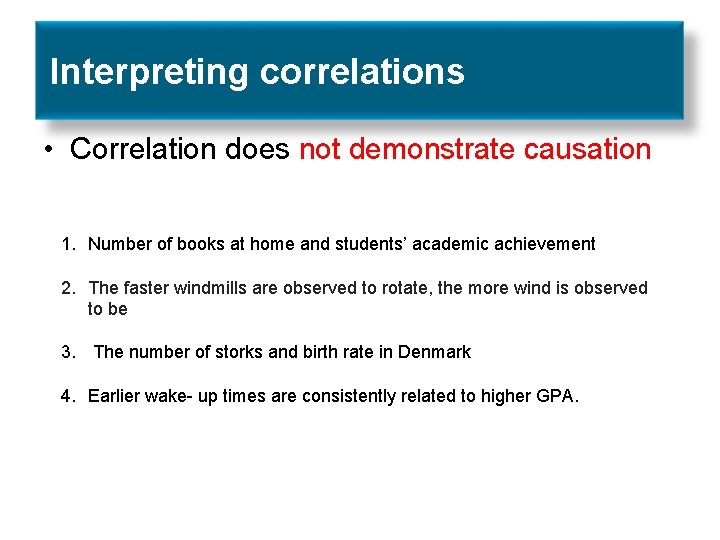 Interpreting correlations

• Correlation does not demonstrate causation

1. Number of books at home and students' academic achievement

2. The faster windmills are observed to rotate, the more wind is observed to be

3. The number of storks and birth rate in Denmark

4. Earlier wake- up times are consistently related to higher GPA.